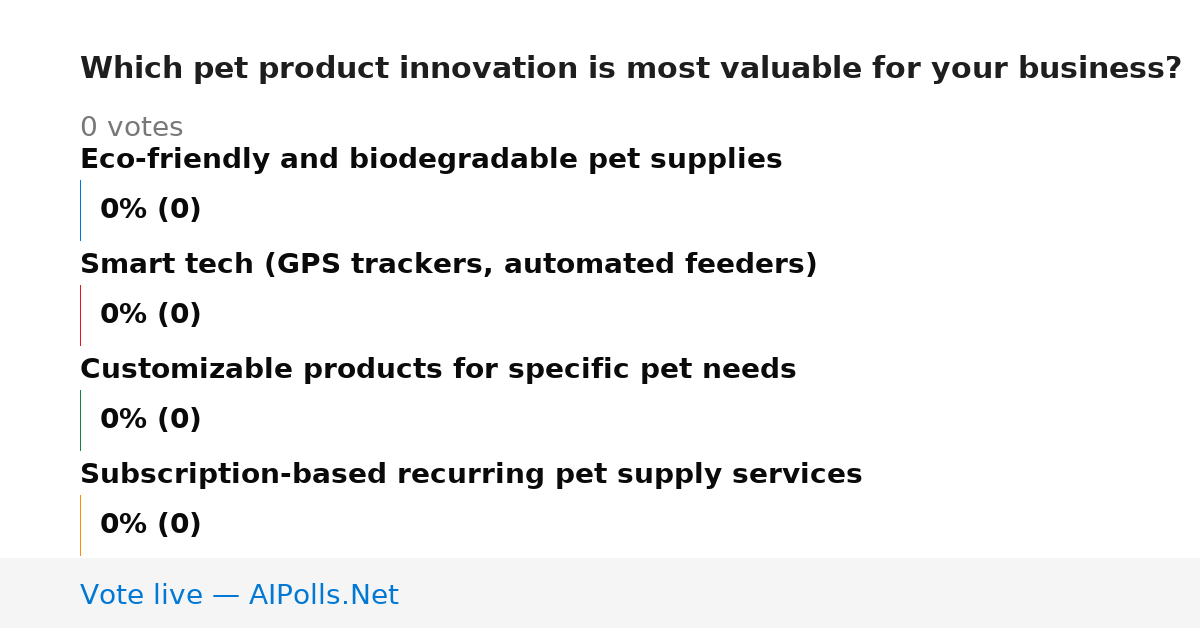 Which pet product innovation is most valuable for your business?

0 votes

Eco-friendly and biodegradable pet supplies

0% (0)

Smart tech (GPS trackers, automated feeders)

0% (0)

Customizable products for specific pet needs

0% (0)

Subscription-based recurring pet supply services

0% (0)

Vote live — AIPolls.Net